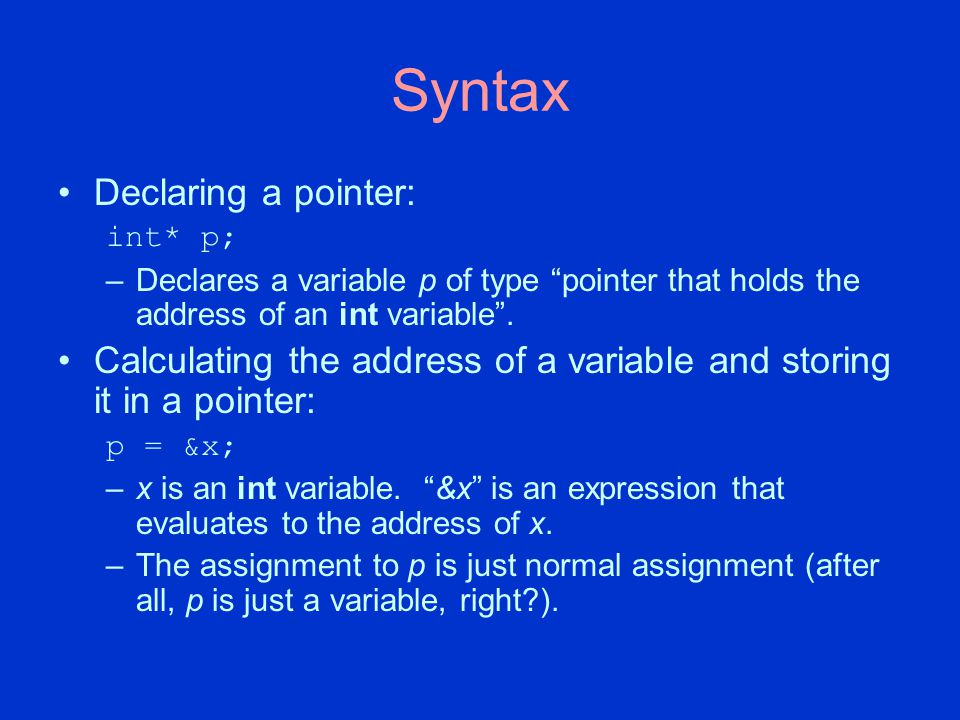 Syntax

• Declaring a pointer:

int* p;

– Declares a variable p of type “pointer that holds the address of an int variable”.

• Calculating the address of a variable and storing it in a pointer:

p = &x;

– x is an int variable. “&x” is an expression that evaluates to the address of x.

– The assignment to p is just normal assignment (after all, p is just a variable, right?).